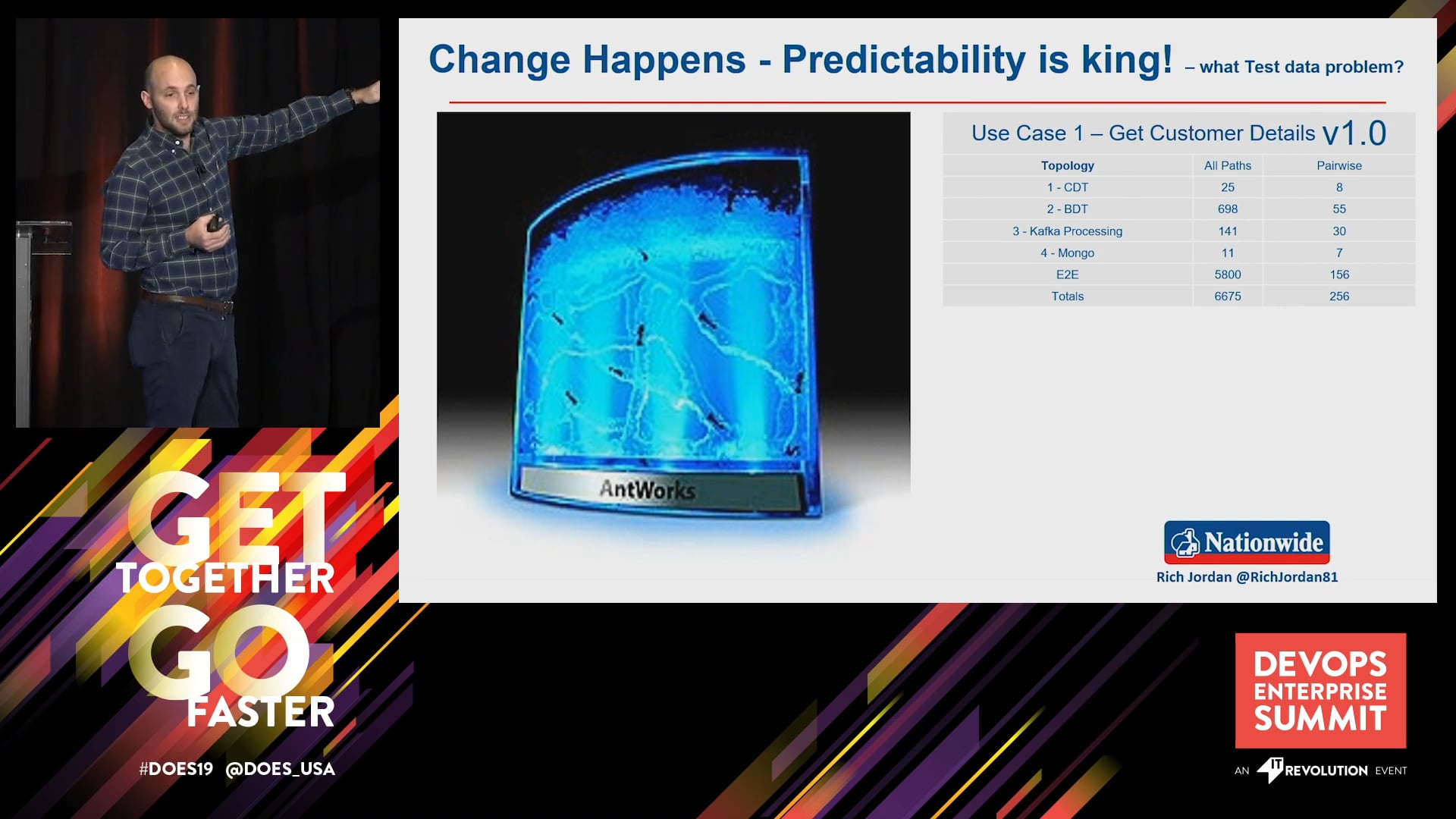 Change Happens - Predictability is king! – what Test data problem?

AntWorks

Use Case 1 – Get Customer Details v1.0

| Topology | All Paths | Pairwise |
|---|---|---|
| 1 - CDT | 25 | 8 |
| 2 - BDT | 698 | 55 |
| 3 - Kafka Processing | 141 | 30 |
| 4 - Mongo | 11 | 7 |
| E2E | 5800 | 156 |
| Totals | 6675 | 256 |

Nationwide
Rich Jordan @RichJordan81

GET TOGETHER GO FASTER

#DOES19 @DOES_USA

DEVOPS ENTERPRISE SUMMIT

AN IT REVOLUTION EVENT